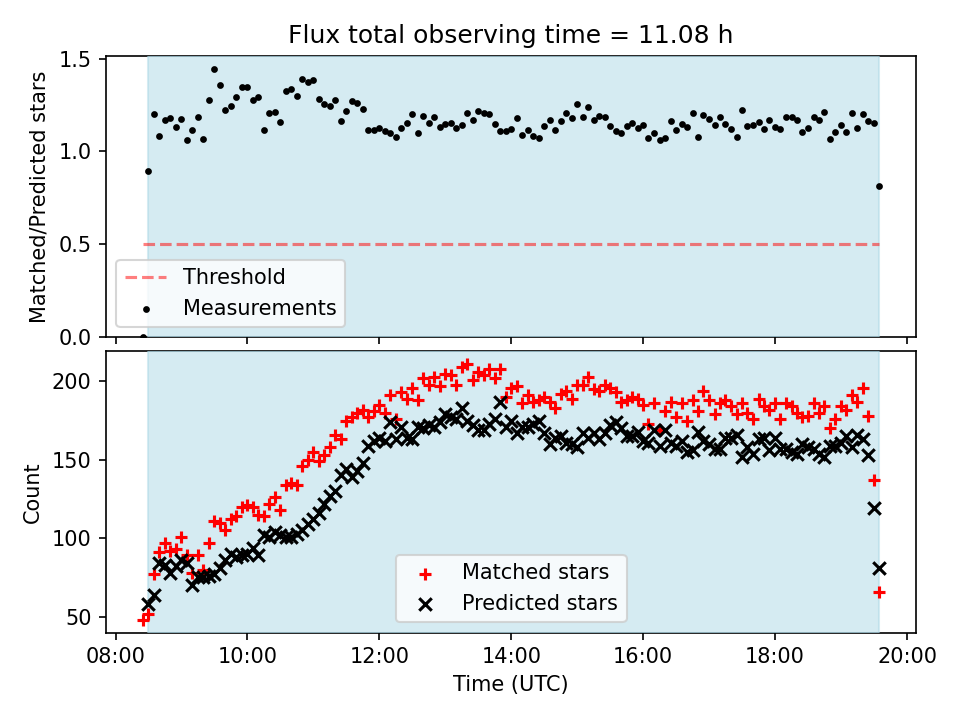 Flux total observing time = 11.08 h

Matched/Predicted stars

1.5
1.0
0.5
0.0

Threshold
Measurements

Count

200
150
100
50

Matched stars
Predicted stars

08:00
10:00
12:00
14:00
16:00
18:00
20:00

Time (UTC)